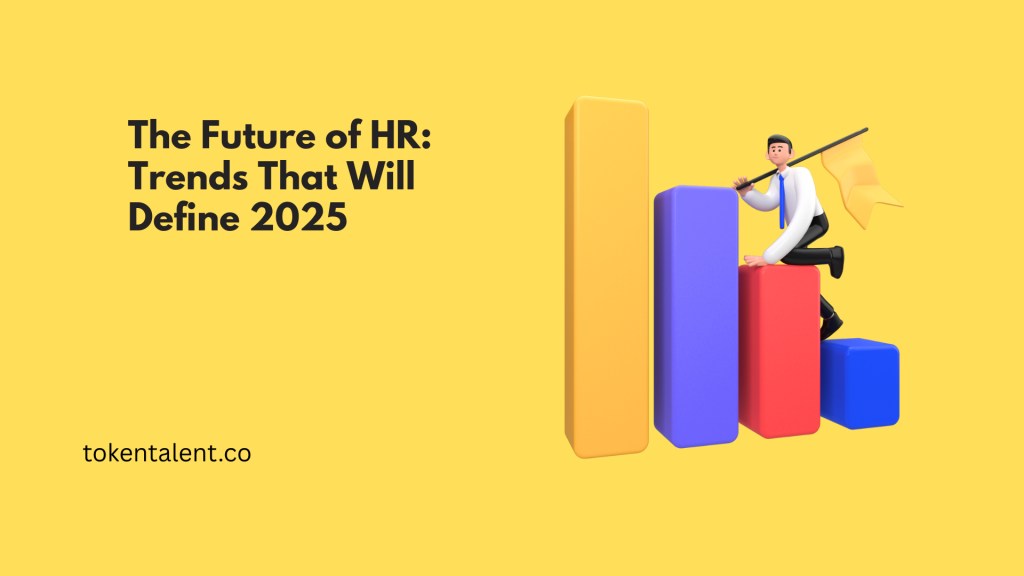 The Future of HR: Trends That Will Define 2025

tokentalent.co